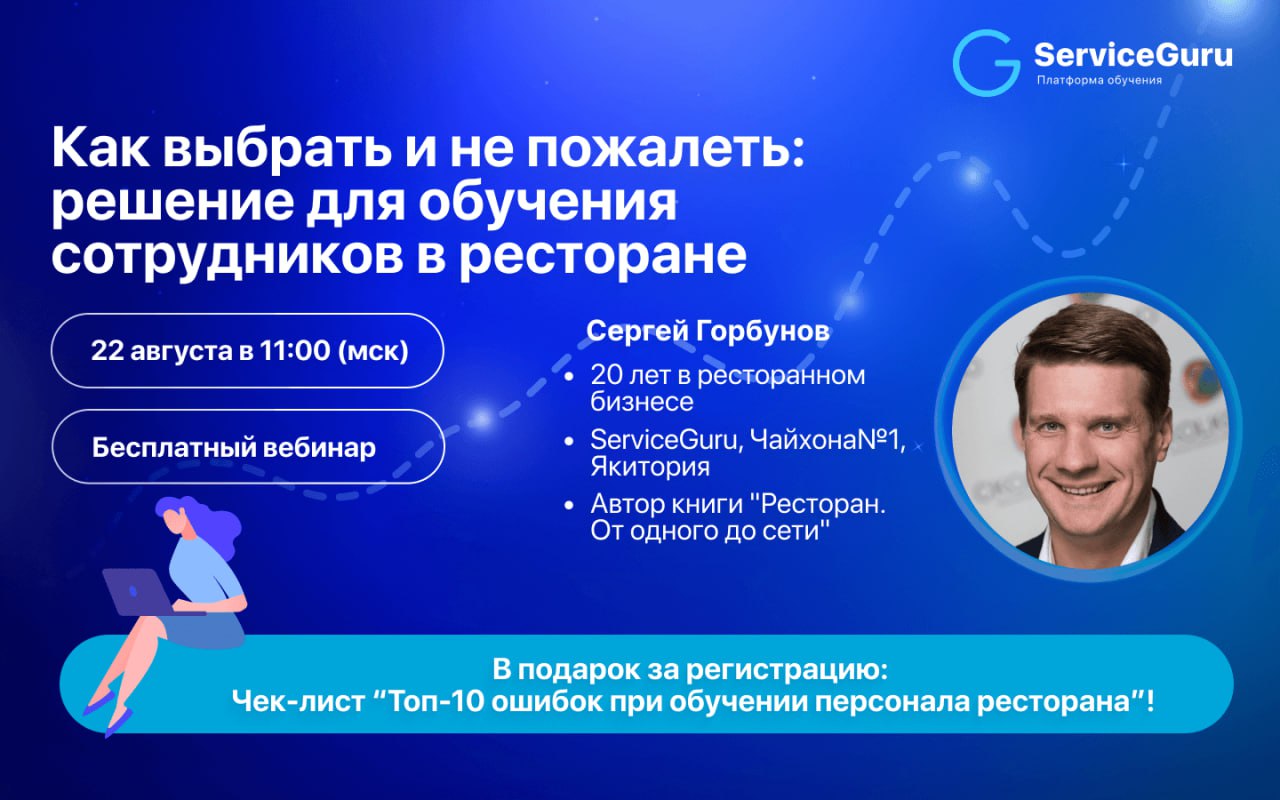 ServiceGuru
Платформа обучения

Как выбрать и не пожалеть: решение для обучения сотрудников в ресторане

22 августа в 11:00 (мск)

Бесплатный вебинар

Сергей Горбунов

• 20 лет в ресторанном бизнесе
• ServiceGuru, Чайхона№1, Якитория
• Автор книги "Ресторан. От одного до сети"

В подарок за регистрацию:
Чек-лист “Топ-10 ошибок при обучении персонала ресторана”!